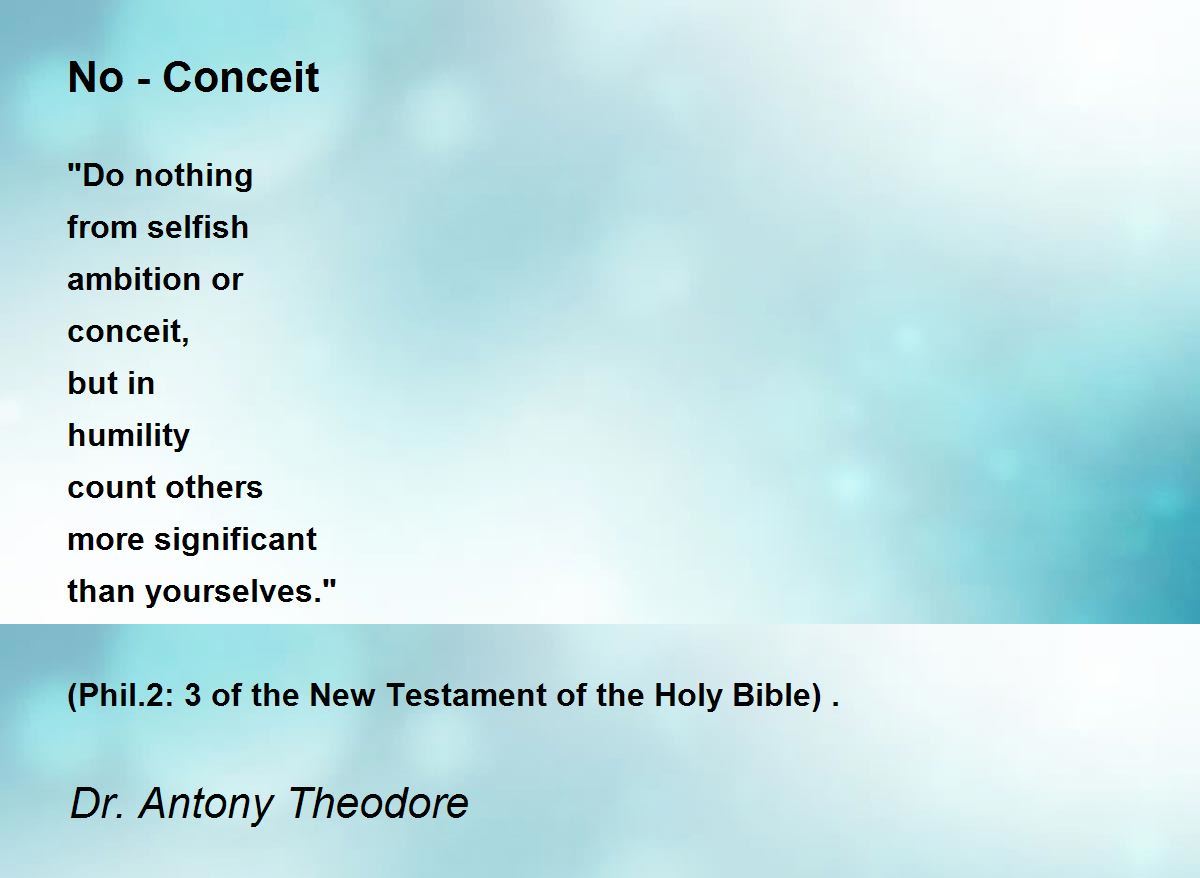 No - Conceit

"Do nothing
from selfish
ambition or
conceit,
but in
humility
count others
more significant
than yourselves."

(Phil.2: 3 of the New Testament of the Holy Bible) .

Dr. Antony Theodore